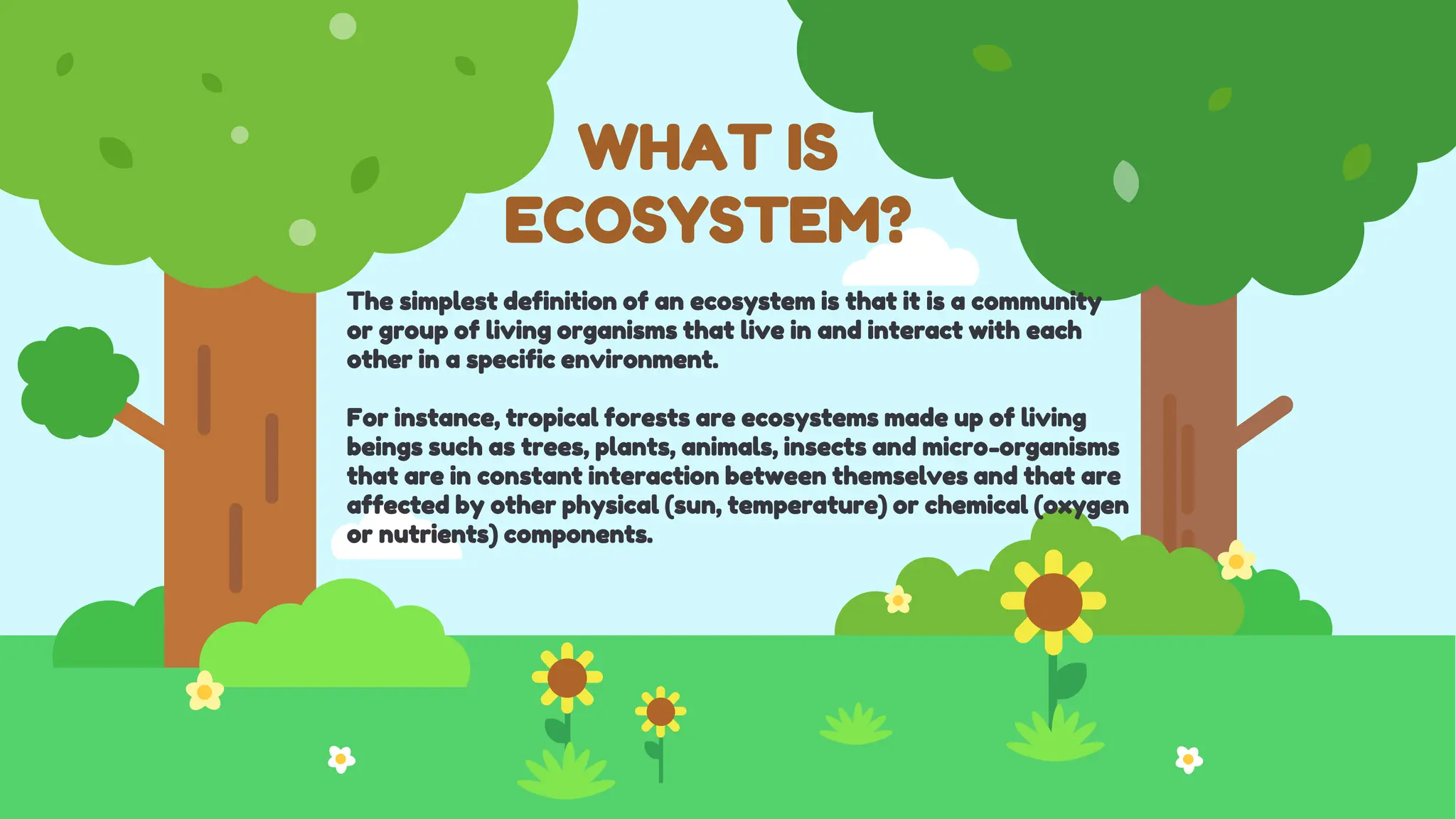 WHAT IS ECOSYSTEM?

The simplest definition of an ecosystem is that it is a community or group of living organisms that live in and interact with each other in a specific environment.

For instance, tropical forests are ecosystems made up of living beings such as trees, plants, animals, insects and micro-organisms that are in constant interaction between themselves and that are affected by other physical (sun, temperature) or chemical (oxygen or nutrients) components.